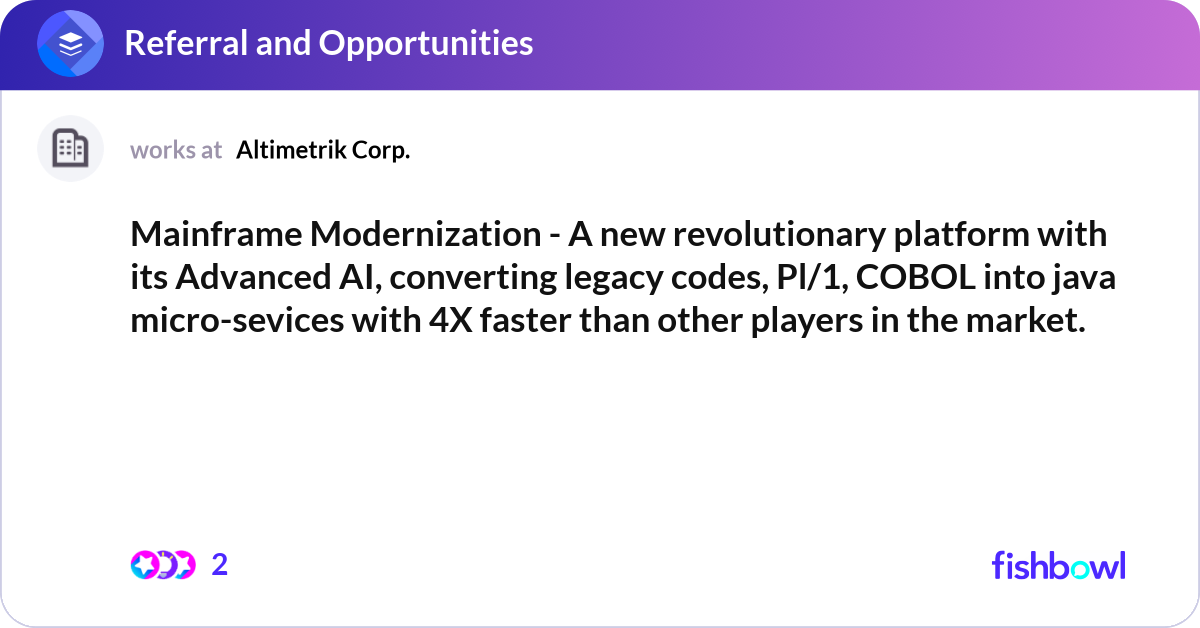 Referral and Opportunities

works at Altimetrik Corp.

Mainframe Modernization - A new revolutionary platform with its Advanced AI, converting legacy codes, Pl/1, COBOL into java micro-sevices with 4X faster than other players in the market.

2

fishbowl